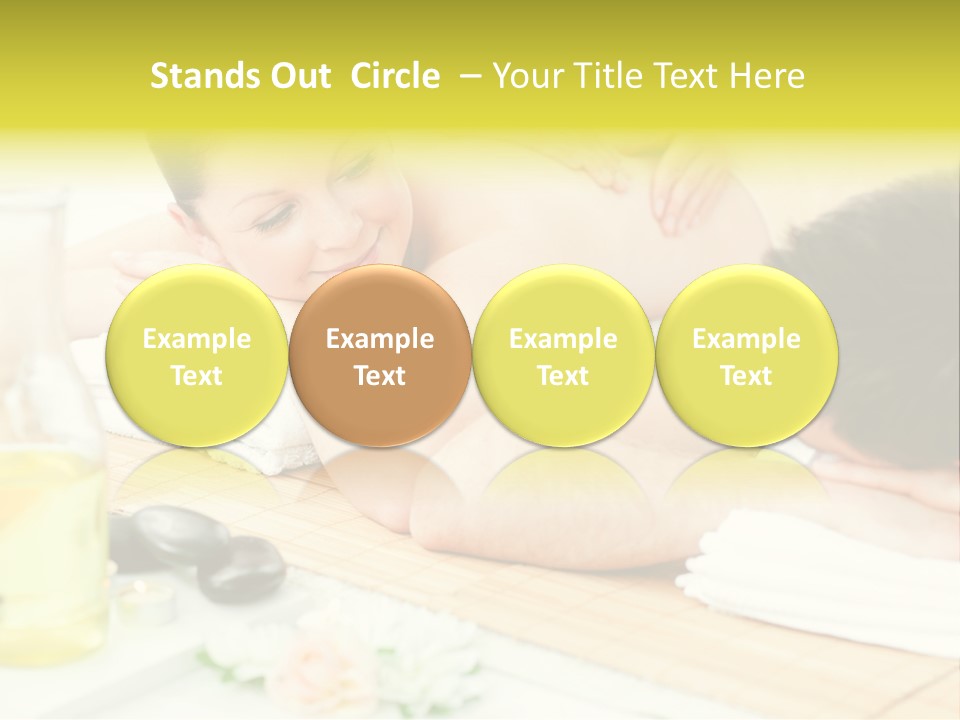 Stands Out Circle – Your Title Text Here

Example Text

Example Text

Example Text

Example Text